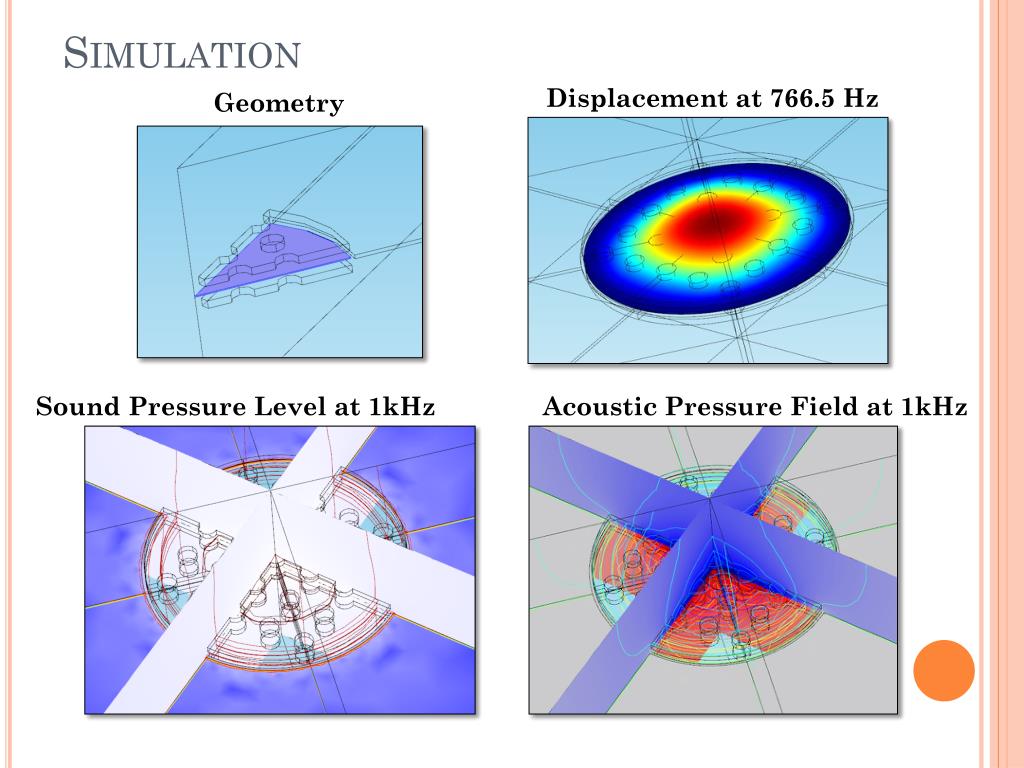 SIMULATION

Geometry

Displacement at 766.5 Hz

Sound Pressure Level at 1kHz

Acoustic Pressure Field at 1kHz